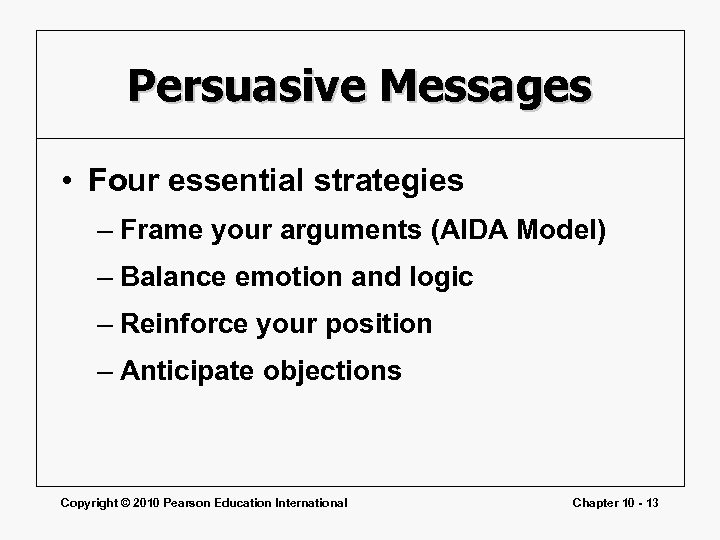 Persuasive Messages

• Four essential strategies
– Frame your arguments (AIDA Model)
– Balance emotion and logic
– Reinforce your position
– Anticipate objections

Copyright © 2010 Pearson Education International

Chapter 10 - 13